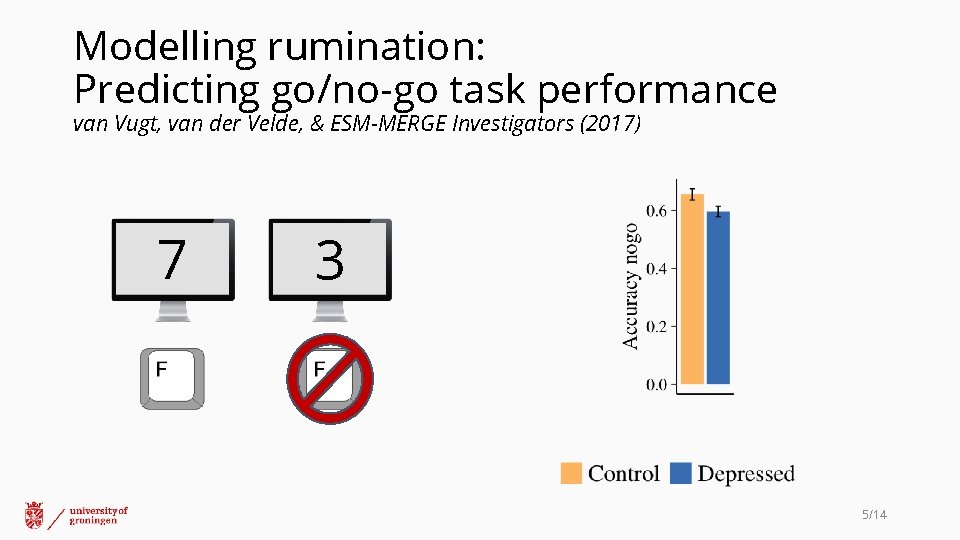 Modelling rumination:
Predicting go/no-go task performance
van Vugt, van der Velde, & ESM-MERGE Investigators (2017)

7

3

F

F

Accuracy nogo

0.6

0.4

0.2

0.0

Control Depressed

university of groningen

5/14